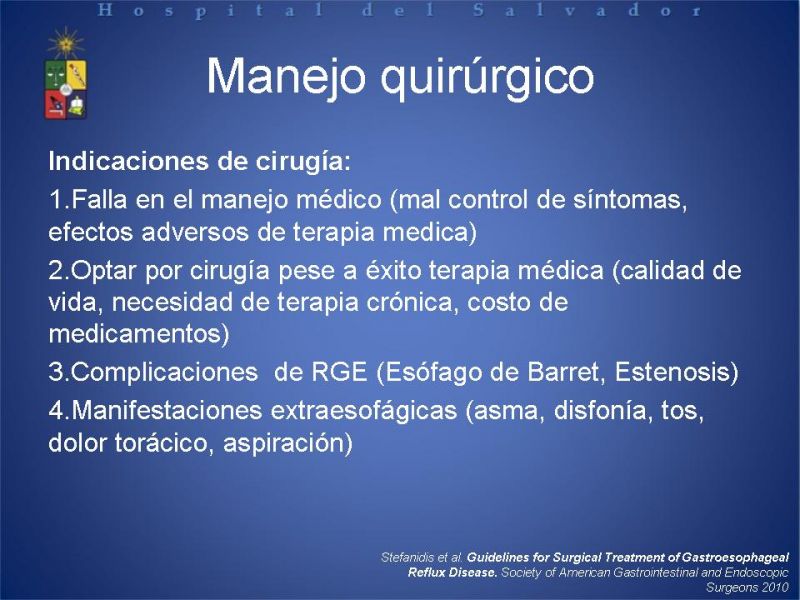 Hospital del Salvador

Manejo quirúrgico

Indicaciones de cirugía:

1.Falla en el manejo médico (mal control de síntomas, efectos adversos de terapia medica)

2.Optar por cirugía pese a éxito terapia médica (calidad de vida, necesidad de terapia crónica, costo de medicamentos)

3.Complicaciones de RGE (Esófago de Barret, Estenosis)

4.Manifestaciones extraesofágicas (asma, disfonía, tos, dolor torácico, aspiración)

Stefanidis et al. Guidelines for Surgical Treatment of Gastroesophageal Reflux Disease. Society of American Gastrointestinal and Endoscopic Surgeons 2010